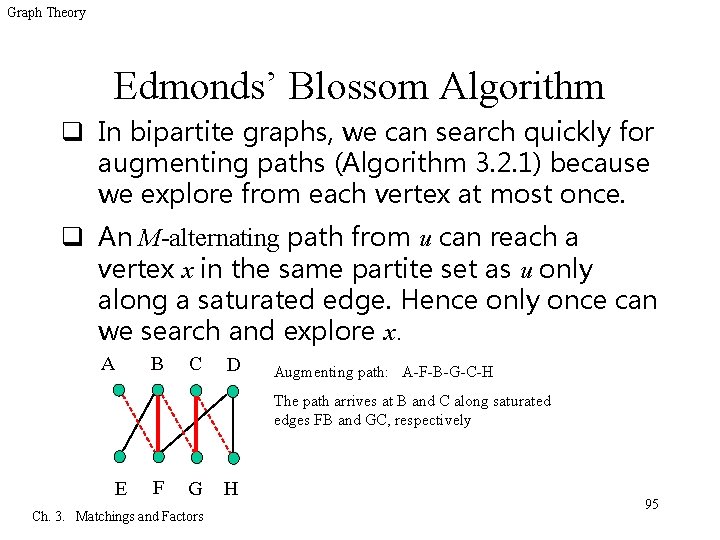 Graph Theory

Edmonds' Blossom Algorithm

❑ In bipartite graphs, we can search quickly for augmenting paths (Algorithm 3.2.1) because we explore from each vertex at most once.

❑ An $M$-alternating path from $u$ can reach a vertex $x$ in the same partite set as $u$ only along a saturated edge. Hence only once can we search and explore $x$.

A B C D

E F G H

Augmenting path: A-F-B-G-C-H

The path arrives at B and C along saturated edges FB and GC, respectively

95

Ch. 3. Matchings and Factors